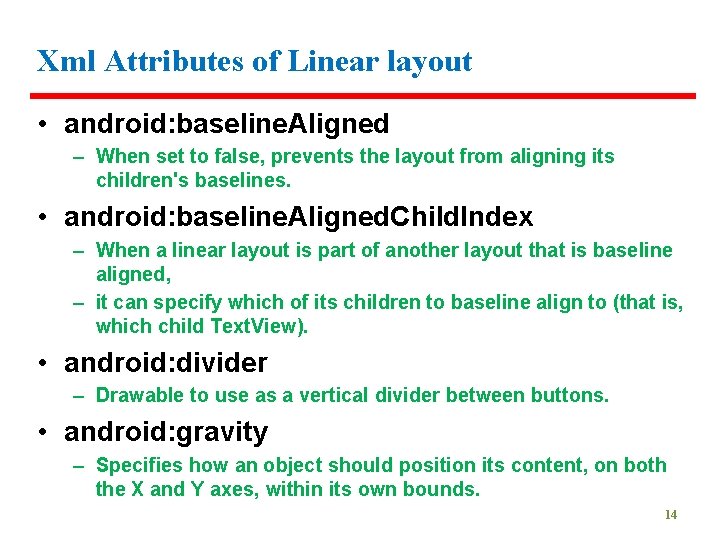 Xml Attributes of Linear layout

• android:baselineAligned
– When set to false, prevents the layout from aligning its children's baselines.

• android:baselineAlignedChildIndex
– When a linear layout is part of another layout that is baseline aligned,
– it can specify which of its children to baseline align to (that is, which child TextView).

• android:divider
– Drawable to use as a vertical divider between buttons.

• android:gravity
– Specifies how an object should position its content, on both the X and Y axes, within its own bounds.

14